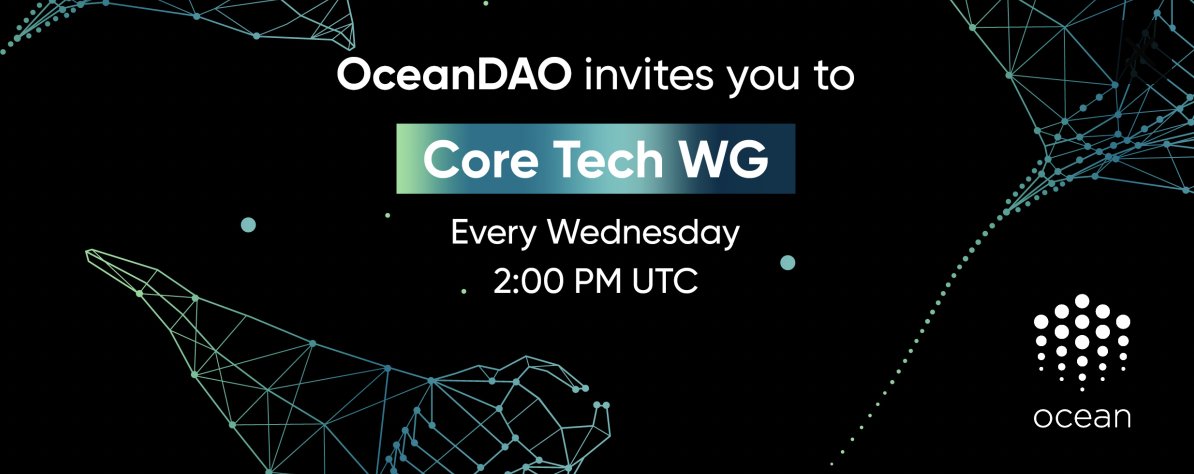 OceanDAO invites you to

Core Tech WG

Every Wednesday
2:00 PM UTC

ocean